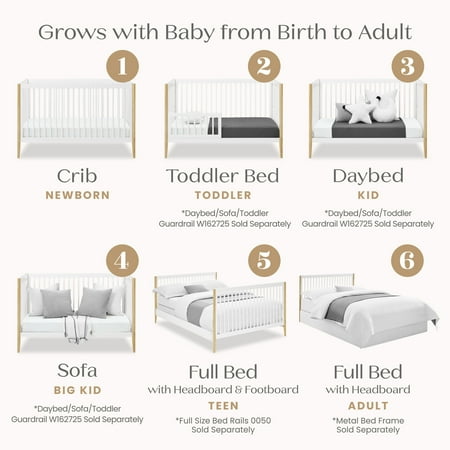 Grows with Baby from Birth to Adult

1

Crib
NEWBORN

2

Toddler Bed
TODDLER
*Daybed/Sofa/Toddler Guardrail W162725 Sold Separately

3

Daybed
KID
*Daybed/Sofa/Toddler Guardrail W162725 Sold Separately

4

Sofa
BIG KID
*Daybed/Sofa/Toddler Guardrail W162725 Sold Separately

5

Full Bed
with Headboard & Footboard
TEEN
*Full Size Bed Rails 0050 Sold Separately

6

Full Bed
with Headboard
ADULT
*Metal Bed Frame Sold Separately